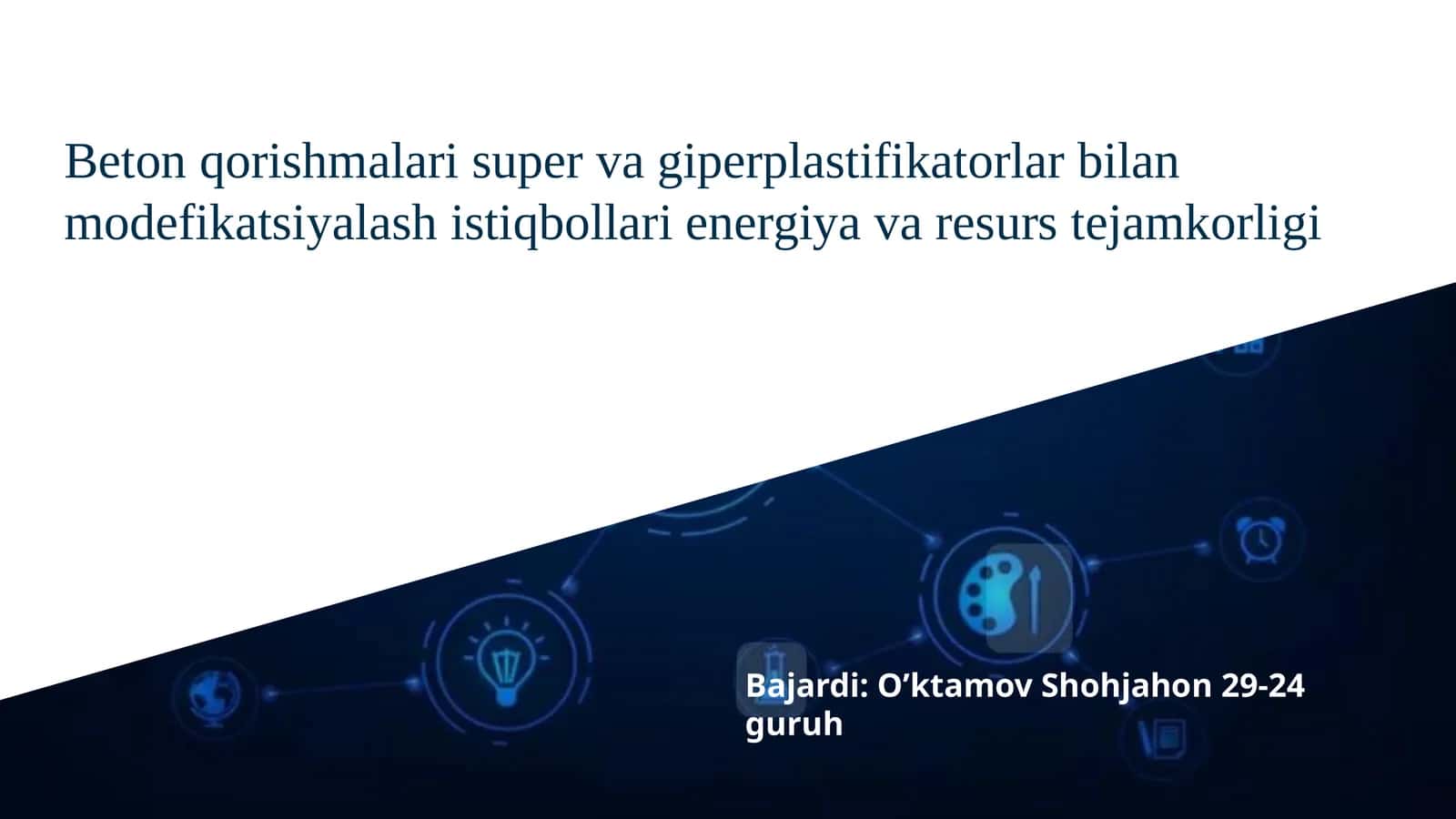 Beton qorishmalari super va giperplastifikatorlar bilan modefikatsiyalash istiqbollari energiya va resurs tejamkorligi

Bajardi: O’ktamov Shohjahon 29-24 guruh